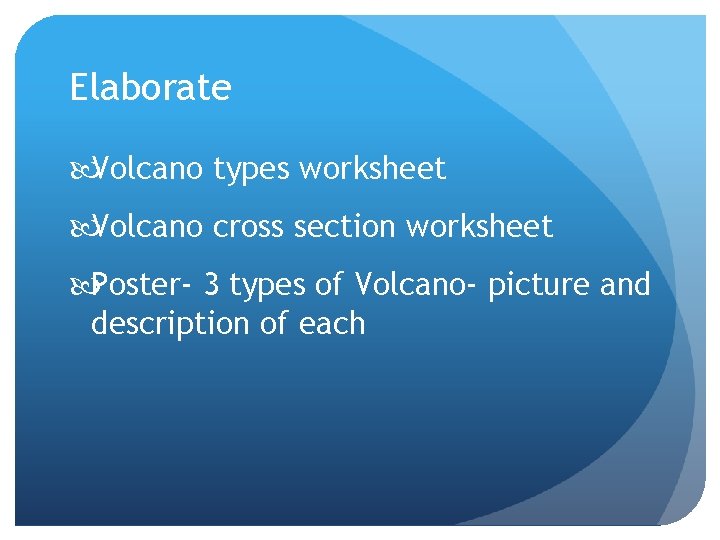 Elaborate

Volcano types worksheet

Volcano cross section worksheet

Poster- 3 types of Volcano- picture and description of each